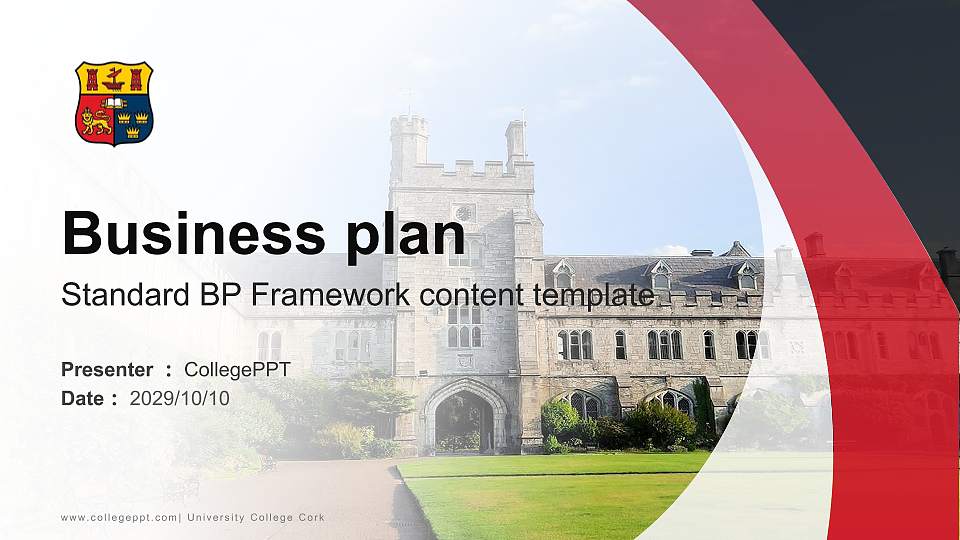 Business plan

Standard BP Framework content template

Presenter : CollegePPT
Date : 2029/10/10

www.collegeppt.com| University College Cork